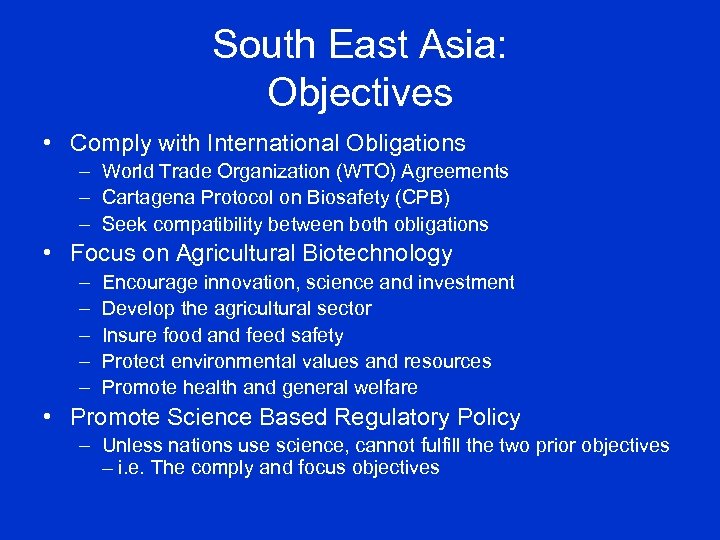 South East Asia:
Objectives

• Comply with International Obligations
– World Trade Organization (WTO) Agreements
– Cartagena Protocol on Biosafety (CPB)
– Seek compatibility between both obligations

• Focus on Agricultural Biotechnology
– Encourage innovation, science and investment
– Develop the agricultural sector
– Insure food and feed safety
– Protect environmental values and resources
– Promote health and general welfare

• Promote Science Based Regulatory Policy
– Unless nations use science, cannot fulfill the two prior objectives – i.e. The comply and focus objectives